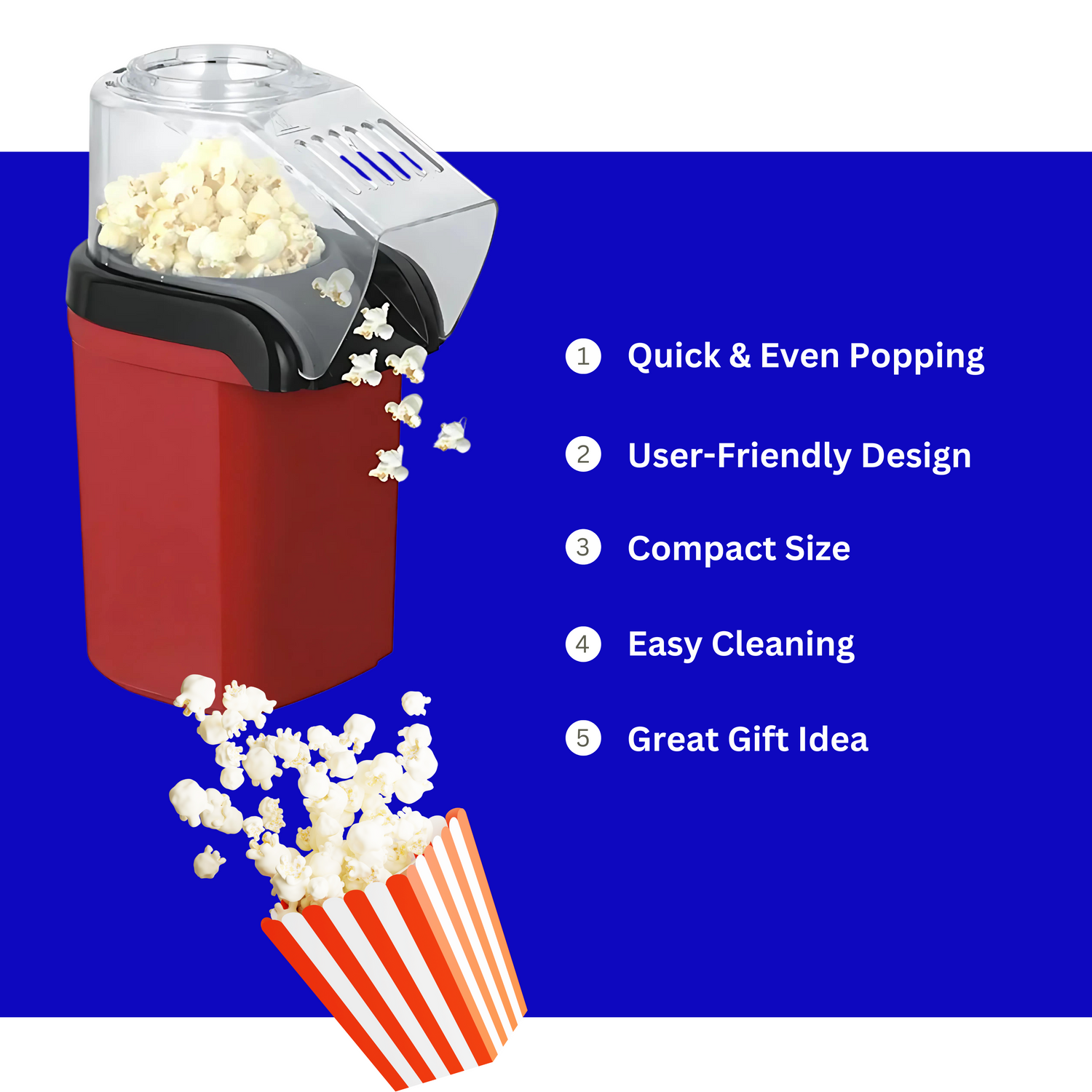 1 Quick & Even Popping

2 User-Friendly Design

3 Compact Size

4 Easy Cleaning

5 Great Gift Idea